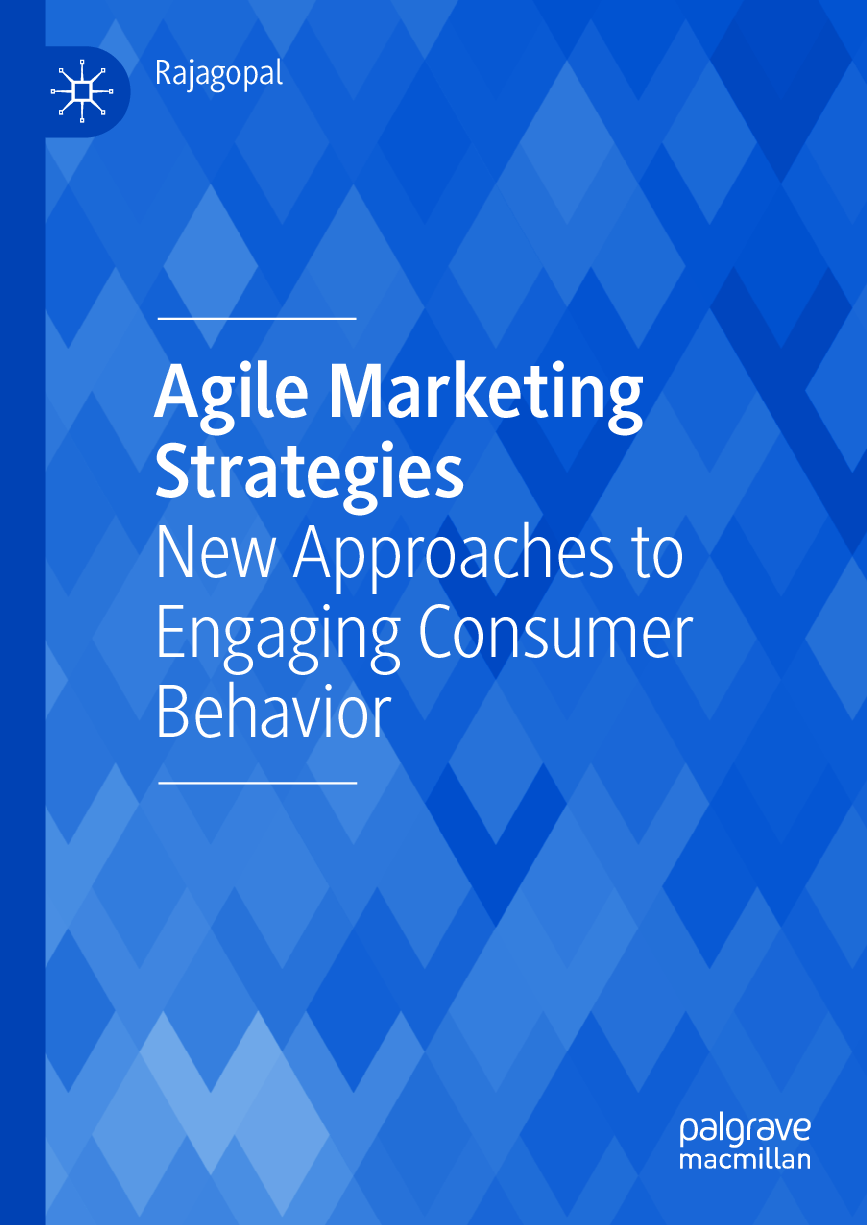 Rajagopal

Agile Marketing Strategies
New Approaches to Engaging Consumer Behavior

palgrave
macmillan